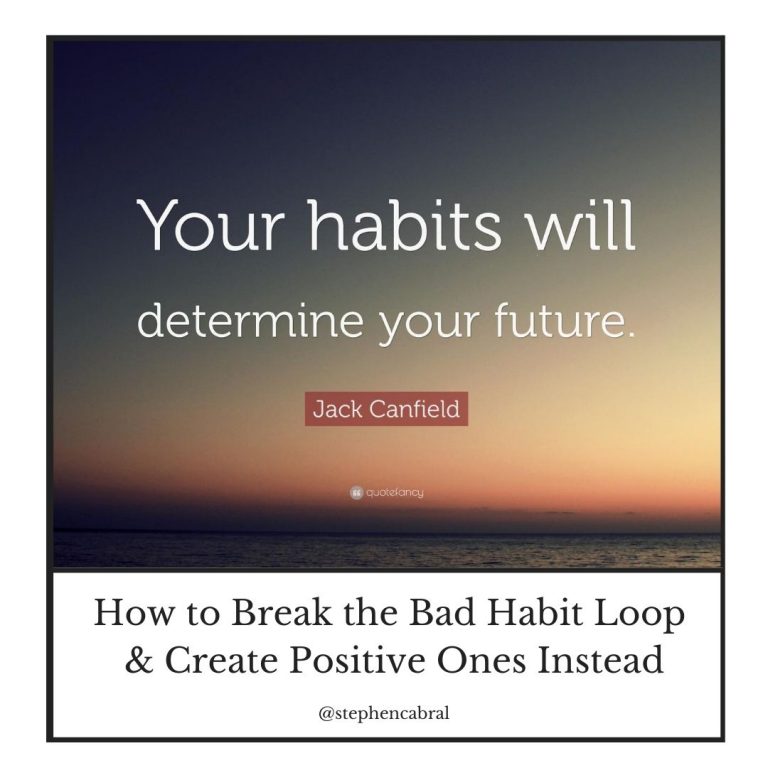 Your habits will determine your future.

Jack Canfield

quotefancy

How to Break the Bad Habit Loop & Create Positive Ones Instead

@stephencabral